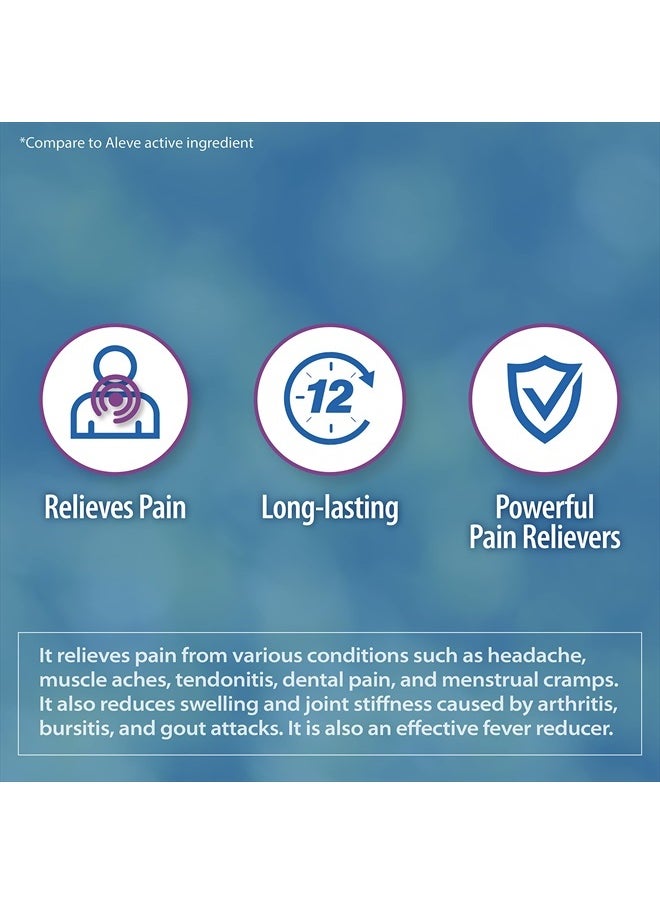 *Compare to Aleve active ingredient

12

Relieves Pain

Long-lasting

Powerful Pain Relievers

It relieves pain from various conditions such as headache, muscle aches, tendonitis, dental pain, and menstrual cramps. It also reduces swelling and joint stiffness caused by arthritis, bursitis, and gout attacks. It is also an effective fever reducer.